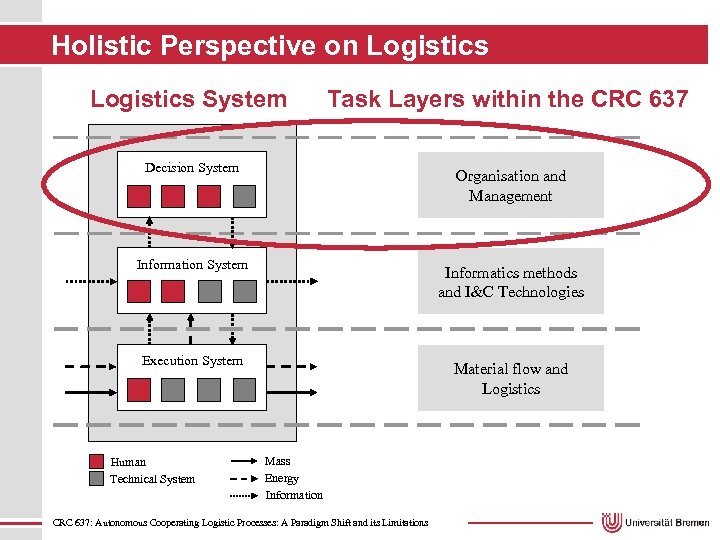 Holistic Perspective on Logistics

Logistics System

Task Layers within the CRC 637

Decision System

Organisation and Management

Information System

Informatics methods and I&C Technologies

Execution System

Material flow and Logistics

Human
Technical System

Mass
Energy
Information

CRC 637: Autonomous Cooperating Logistic Processes: A Paradigm Shift and its Limitations

Universität Bremen